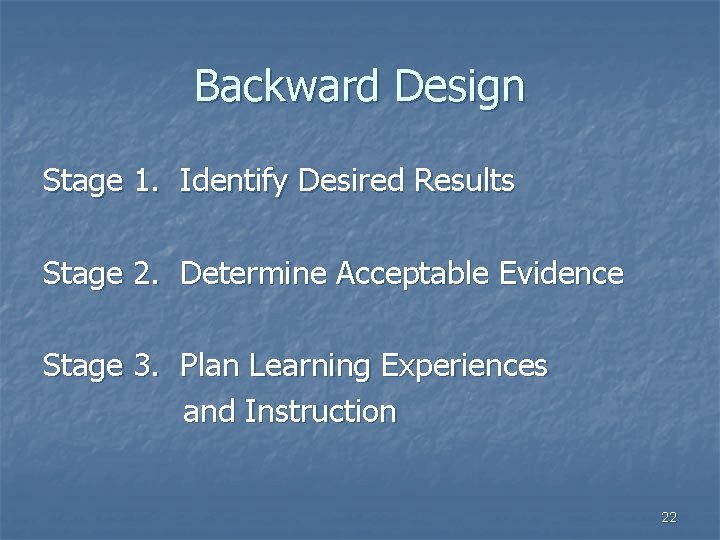 Backward Design

Stage 1. Identify Desired Results

Stage 2. Determine Acceptable Evidence

Stage 3. Plan Learning Experiences and Instruction

22